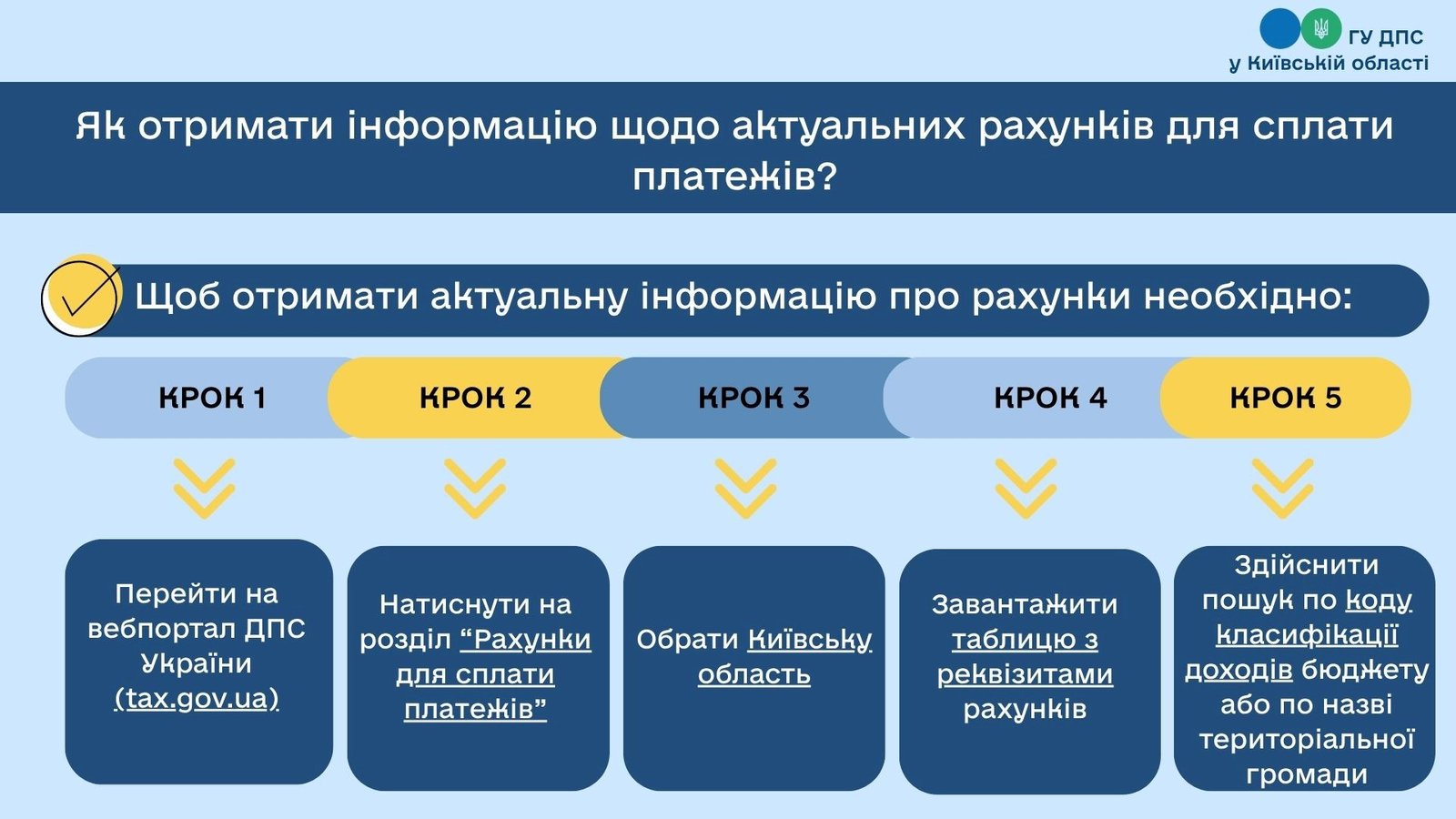 ГУ ДПС
у Київській області

Як отримати інформацію щодо актуальних рахунків для сплати платежів?

Щоб отримати актуальну інформацію про рахунки необхідно:

КРОК 1

КРОК 2

КРОК 3

КРОК 4

КРОК 5

Перейти на вебпортал ДПС України (tax.gov.ua)

Натиснути на розділ “Рахунки для сплати платежів”

Обрати Київську область

Завантажити таблицю з реквізитами рахунків

Здійснити пошук по коду класифікації доходів бюджету або по назві територіальної громади